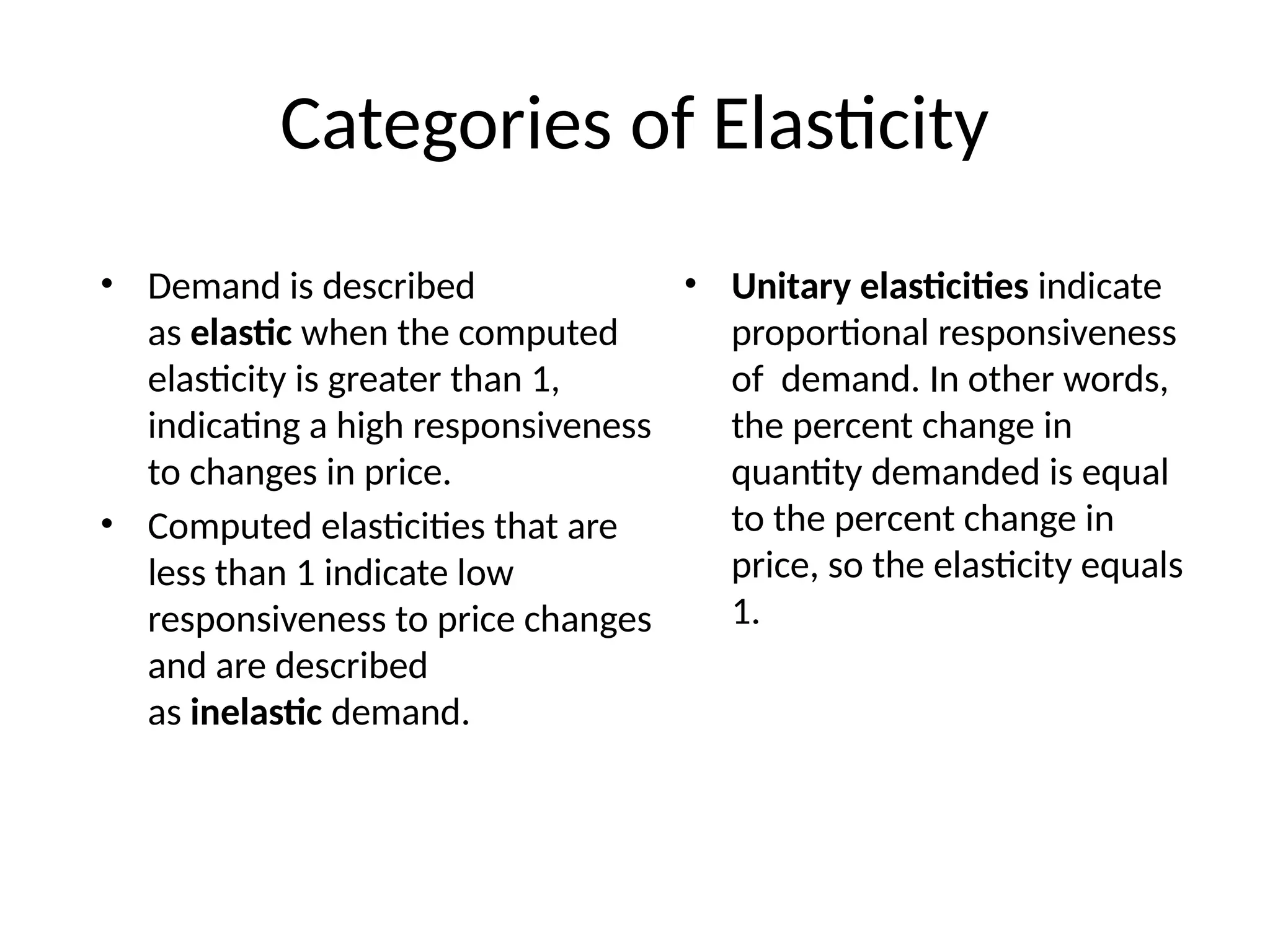 Categories of Elasticity

• Demand is described as elastic when the computed elasticity is greater than 1, indicating a high responsiveness to changes in price.

• Computed elasticities that are less than 1 indicate low responsiveness to price changes and are described as inelastic demand.

• Unitary elasticities indicate proportional responsiveness of demand. In other words, the percent change in quantity demanded is equal to the percent change in price, so the elasticity equals 1.